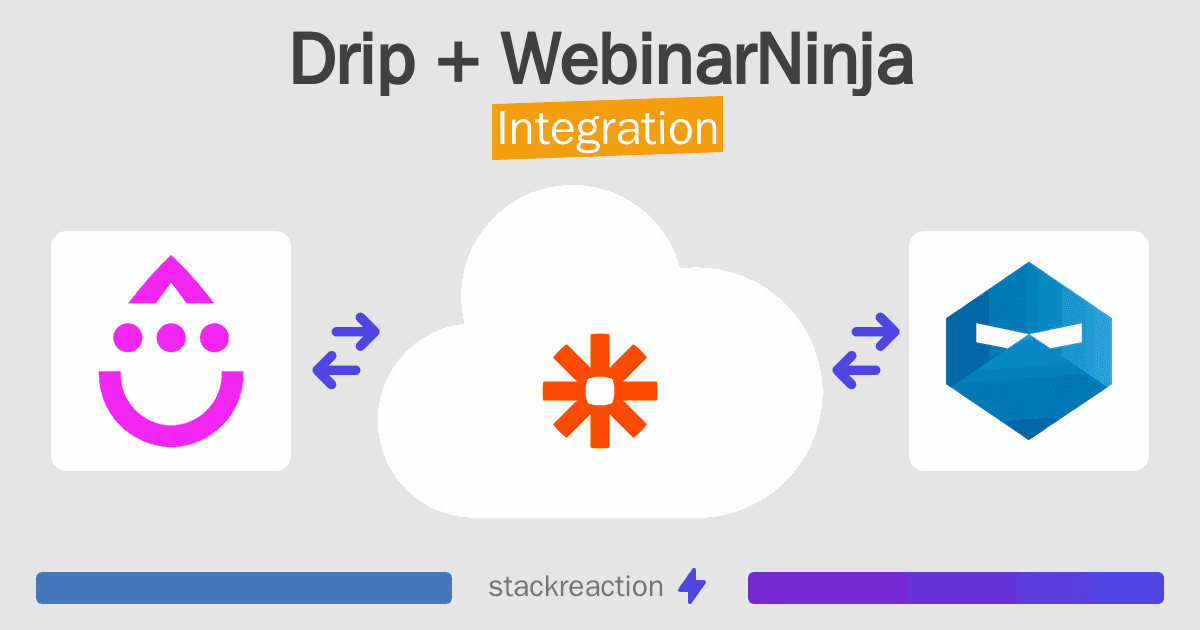 Drip + WebinarNinja
Integration

stackreaction